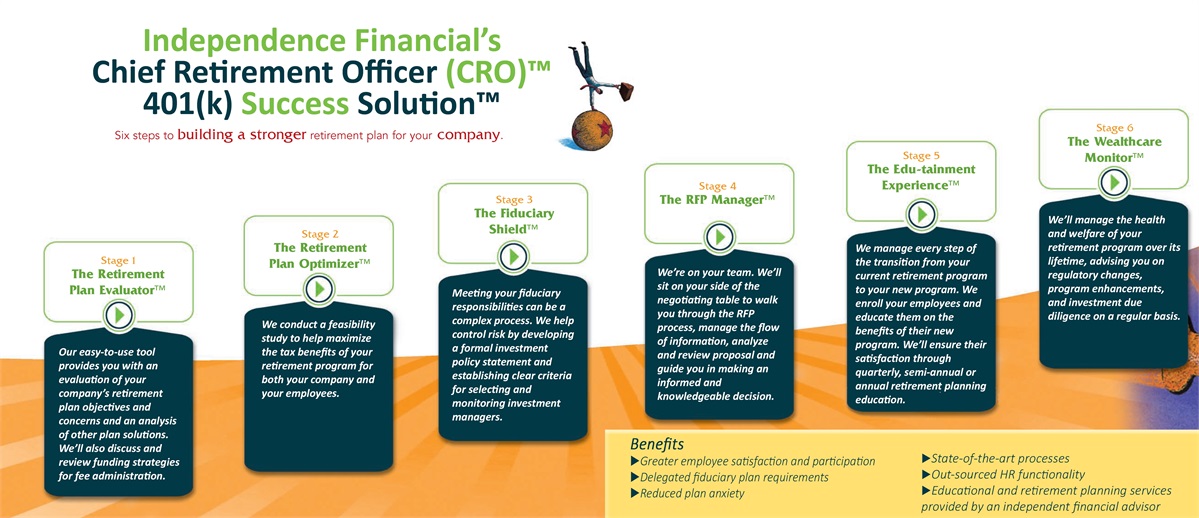 Independence Financial's
Chief Retirement Officer (CRO)™
401(k) Success Solution™

Six steps to building a stronger retirement plan for your company.

Stage 1
The Retirement Plan Evaluator™

Our easy-to-use tool provides you with an evaluation of your company's retirement plan objectives and concerns and an analysis of other plan solutions. We'll also discuss and review funding strategies for fee administration.

Stage 2
The Retirement Plan Optimizer™

We conduct a feasibility study to help maximize the tax benefits of your retirement program for both your company and your employees.

Stage 3
The Fiduciary Shield™

Meeting your fiduciary responsibilities can be a complex process. We help control risk by developing a formal investment policy statement and establishing clear criteria for selecting and monitoring investment managers.

Stage 4
The RFP Manager™

We're on your team. We'll sit on your side of the negotiating table to walk you through the RFP process, manage the flow of information, analyze and review proposal and guide you in making an informed and knowledgeable decision.

Stage 5
The Edu-tainment Experience™

We manage every step of the transition from your current retirement program to your new program. We enroll your employees and educate them on the benefits of their new program. We'll ensure their satisfaction through quarterly, semi-annual or annual retirement planning education.

Stage 6
The Wealthcare Monitor™

We'll manage the health and welfare of your retirement program over its lifetime, advising you on regulatory changes, program enhancements, and investment due diligence on a regular basis.

Benefits
▶Greater employee satisfaction and participation
▶Delegated fiduciary plan requirements
▶Reduced plan anxiety
▶State-of-the-art processes
▶Out-sourced HR functionality
▶Educational and retirement planning services provided by an independent financial advisor